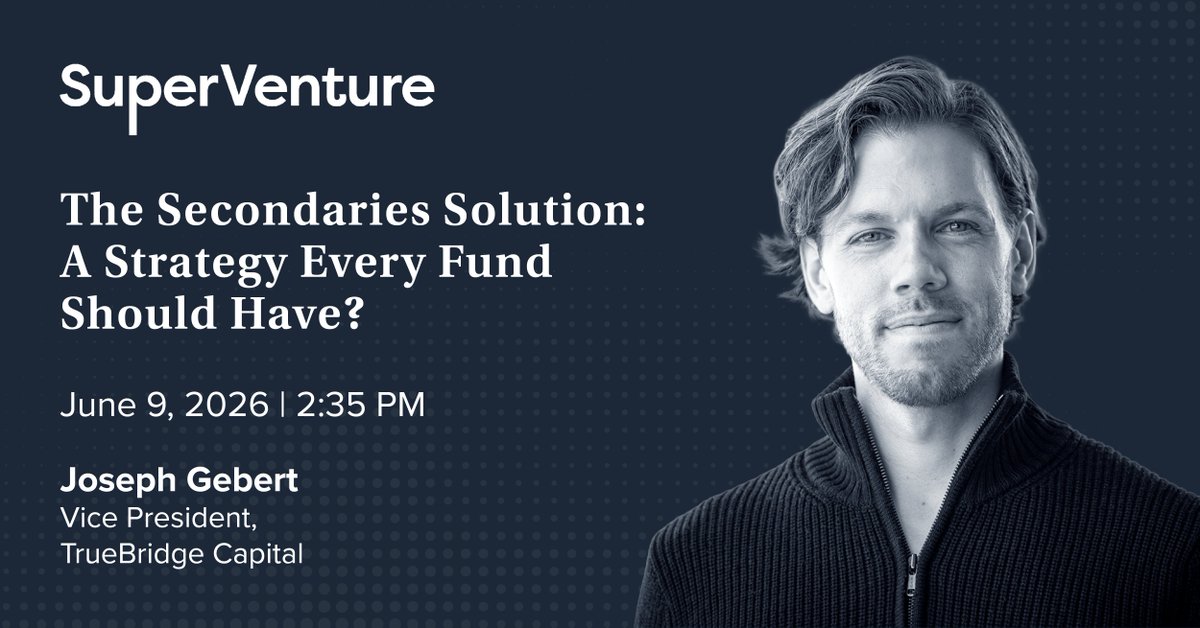 SuperVenture

The Secondaries Solution: A Strategy Every Fund Should Have?

June 9, 2026 | 2:35 PM

Joseph Gebert
Vice President,
TrueBridge Capital